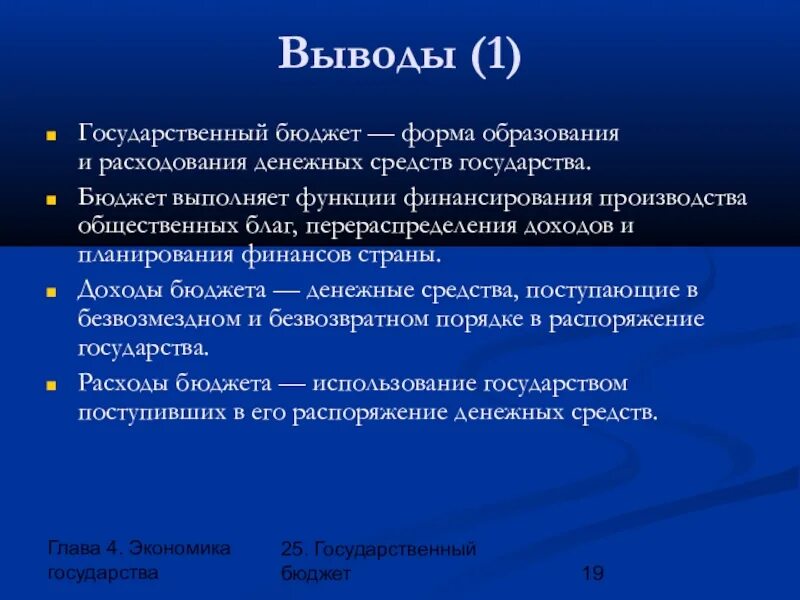 Выводы (1)

Государственный бюджет — форма образования и расходования денежных средств государства.

Бюджет выполняет функции финансирования производства общественных благ, перераспределения доходов и планирования финансов страны.

Доходы бюджета — денежные средства, поступающие в безвозмездном и безвозвратном порядке в распоряжение государства.

Расходы бюджета — использование государством поступивших в его распоряжение денежных средств.

Глава 4. Экономика государства

25. Государственный бюджет

19